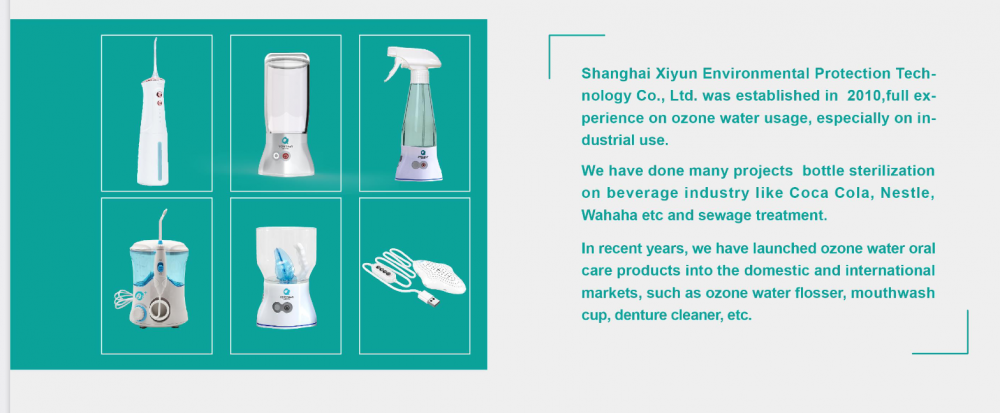 Shanghai Xiyun Environmental Protection Technology Co., Ltd. was established in 2010,full experience on ozone water usage, especially on industrial use.

We have done many projects bottle sterilization on beverage industry like Coca Cola, Nestle, Wahaha etc and sewage treatment.

In recent years, we have launched ozone water oral care products into the domestic and international markets, such as ozone water flosser, mouthwash cup, denture cleaner, etc.